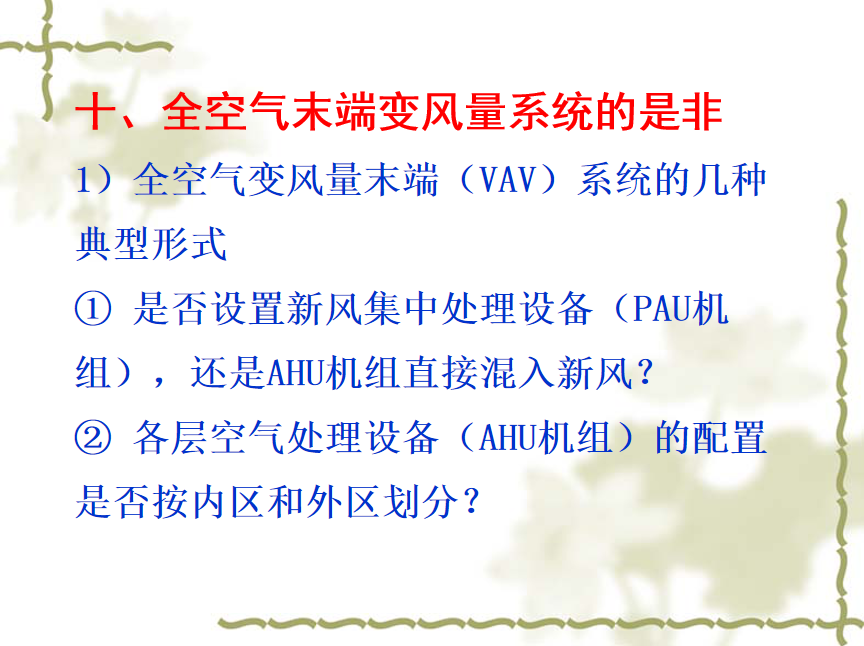 十、全空气末端变风量系统的是非

1）全空气变风量末端（VAV）系统的几种典型形式

① 是否设置新风集中处理设备（PAU机组），还是AHU机组直接混入新风？

② 各层空气处理设备（AHU机组）的配置是否按内区和外区划分？